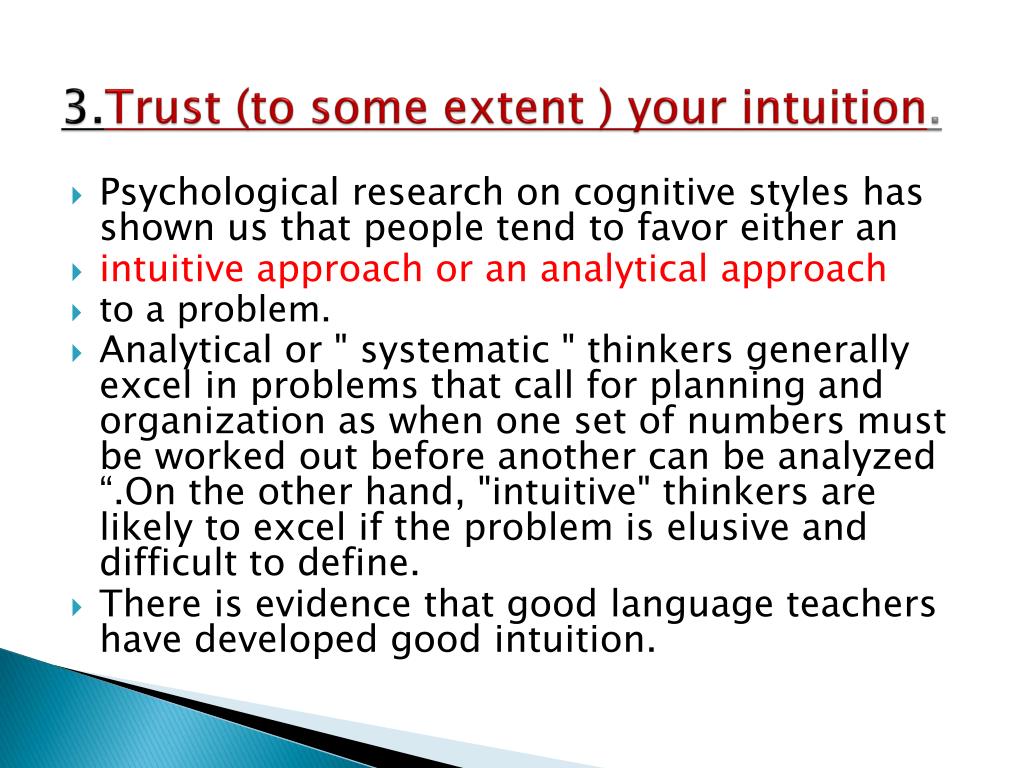 3.Trust (to some extent ) your intuition.

Psychological research on cognitive styles has shown us that people tend to favor either an

intuitive approach or an analytical approach

to a problem.

Analytical or " systematic " thinkers generally excel in problems that call for planning and organization as when one set of numbers must be worked out before another can be analyzed “.On the other hand, "intuitive" thinkers are likely to excel if the problem is elusive and difficult to define.

There is evidence that good language teachers have developed good intuition.